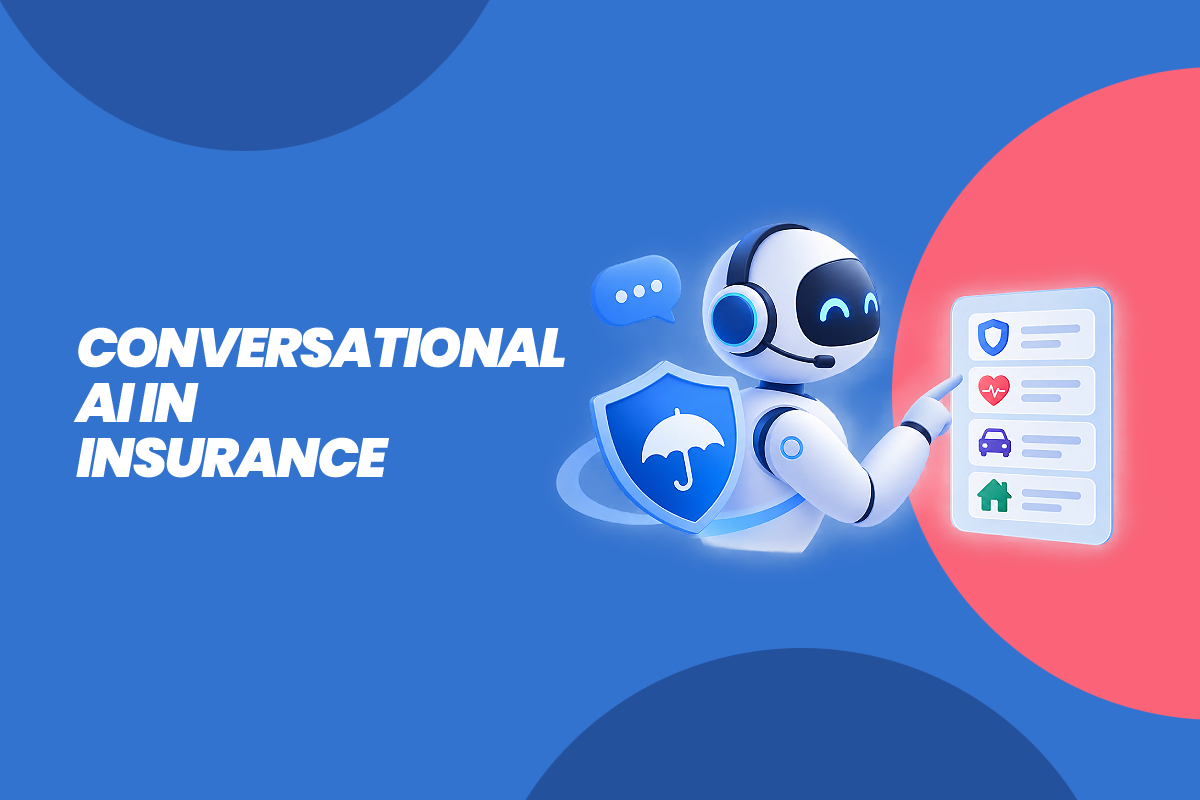 CONVERSATIONAL AI IN INSURANCE